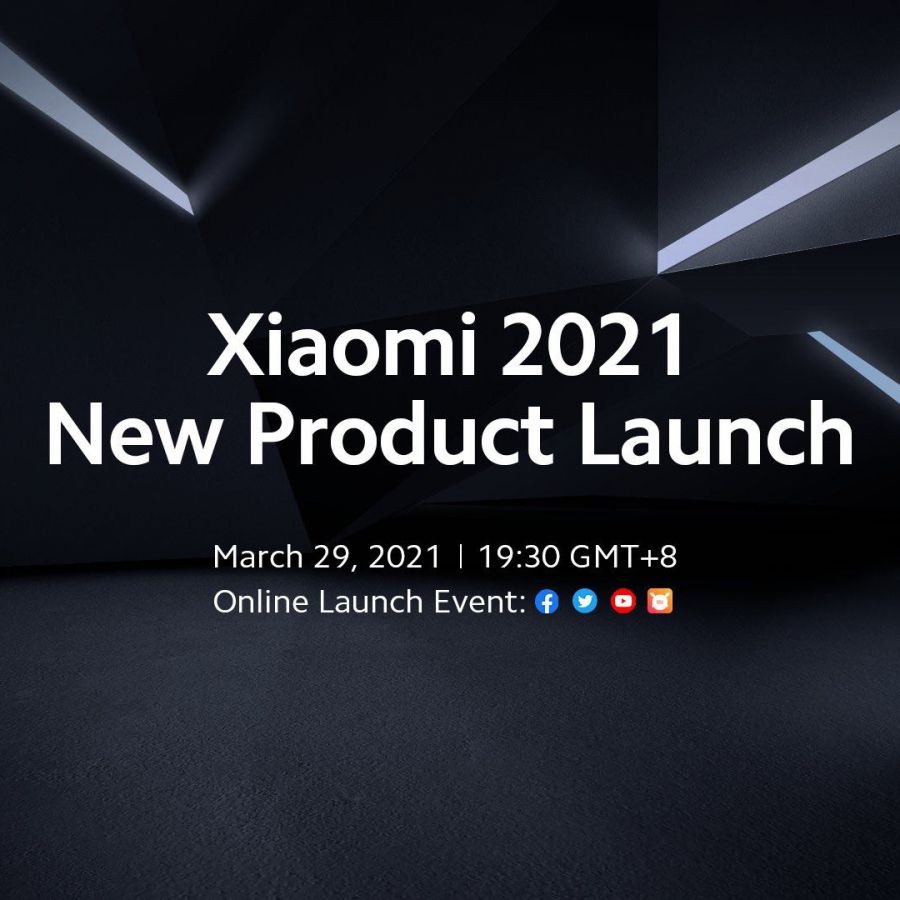 Xiaomi 2021
New Product Launch

March 29, 2021 | 19:30 GMT+8
Online Launch Event: